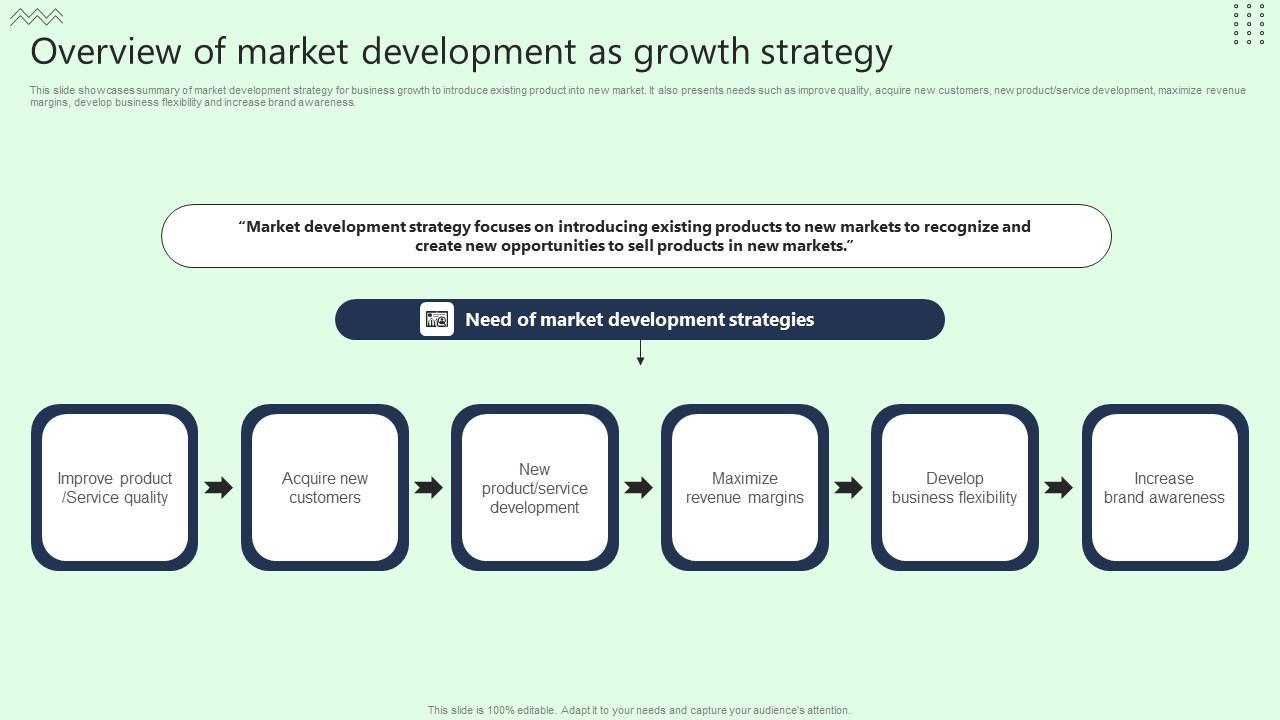 Overview of market development as growth strategy

This slide showcases summary of market development strategy for business growth to introduce existing product into new market. It also presents needs such as improve quality, acquire new customers, new product/service development, maximize revenue margins, develop business flexibility and increase brand awareness.

"Market development strategy focuses on introducing existing products to new markets to recognize and create new opportunities to sell products in new markets."

Need of market development strategies

Improve product /Service quality

Acquire new customers

New product/service development

Maximize revenue margins

Develop business flexibility

Increase brand awareness

This slide is 100% editable. Adapt it to your needs and capture your audience's attention.